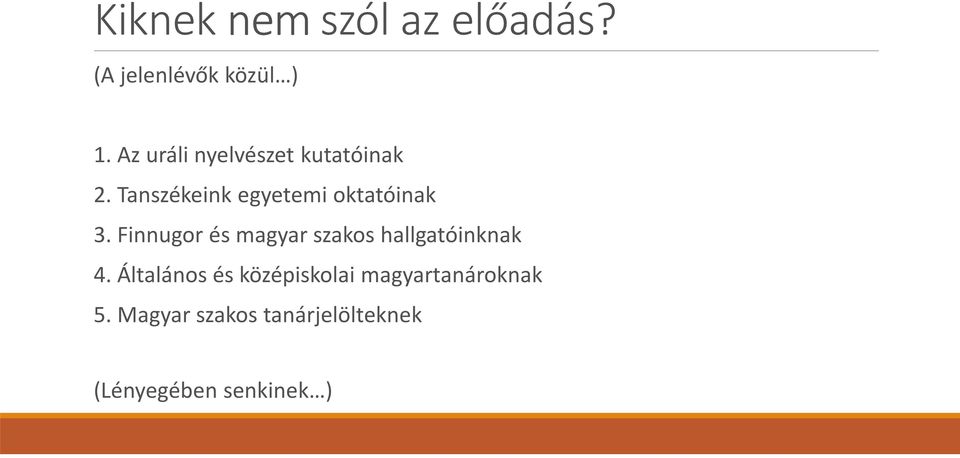 Kiknek nem szól az előadás?

(A jelenlévők közül…)

1. Az uráli nyelvészet kutatóinak
2. Tanszékeink egyetemi oktatóinak
3. Finnugor és magyar szakos hallgatóinknak
4. Általános és középiskolai magyartanároknak
5. Magyar szakos tanárjelölteknek

(Lényegében senkinek…)